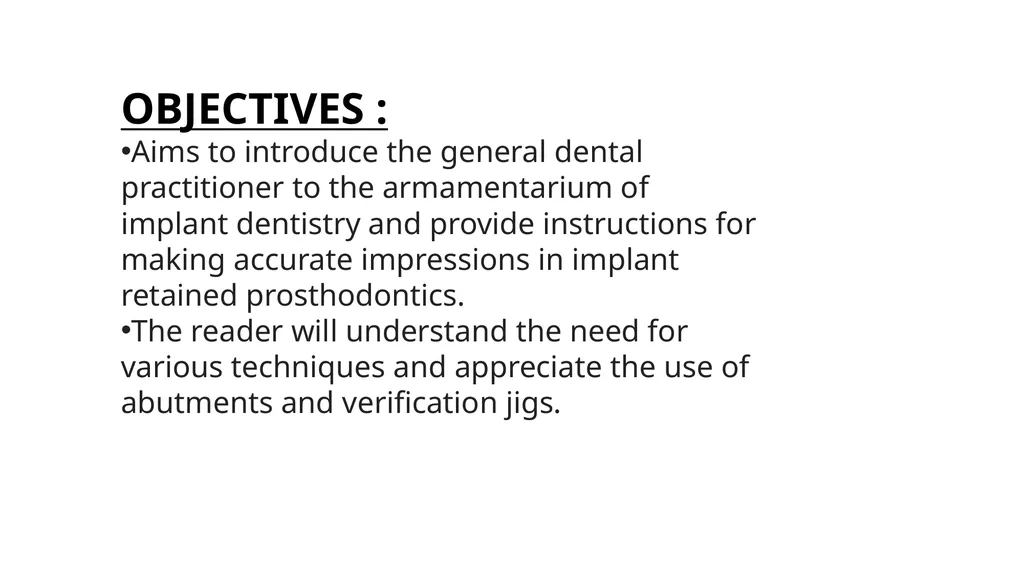 OBJECTIVES :

•Aims to introduce the general dental practitioner to the armamentarium of implant dentistry and provide instructions for making accurate impressions in implant retained prosthodontics.

•The reader will understand the need for various techniques and appreciate the use of abutments and verification jigs.